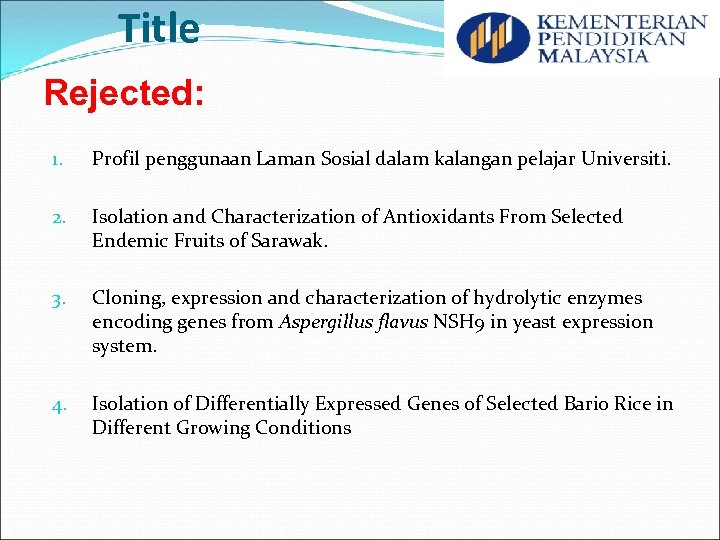 Title

KEMENTERIAN PENDIDIKAN MALAYSIA

Rejected:

1. Profil penggunaan Laman Sosial dalam kalangan pelajar Universiti.

2. Isolation and Characterization of Antioxidants From Selected Endemic Fruits of Sarawak.

3. Cloning, expression and characterization of hydrolytic enzymes encoding genes from Aspergillus flavus NSH9 in yeast expression system.

4. Isolation of Differentially Expressed Genes of Selected Bario Rice in Different Growing Conditions